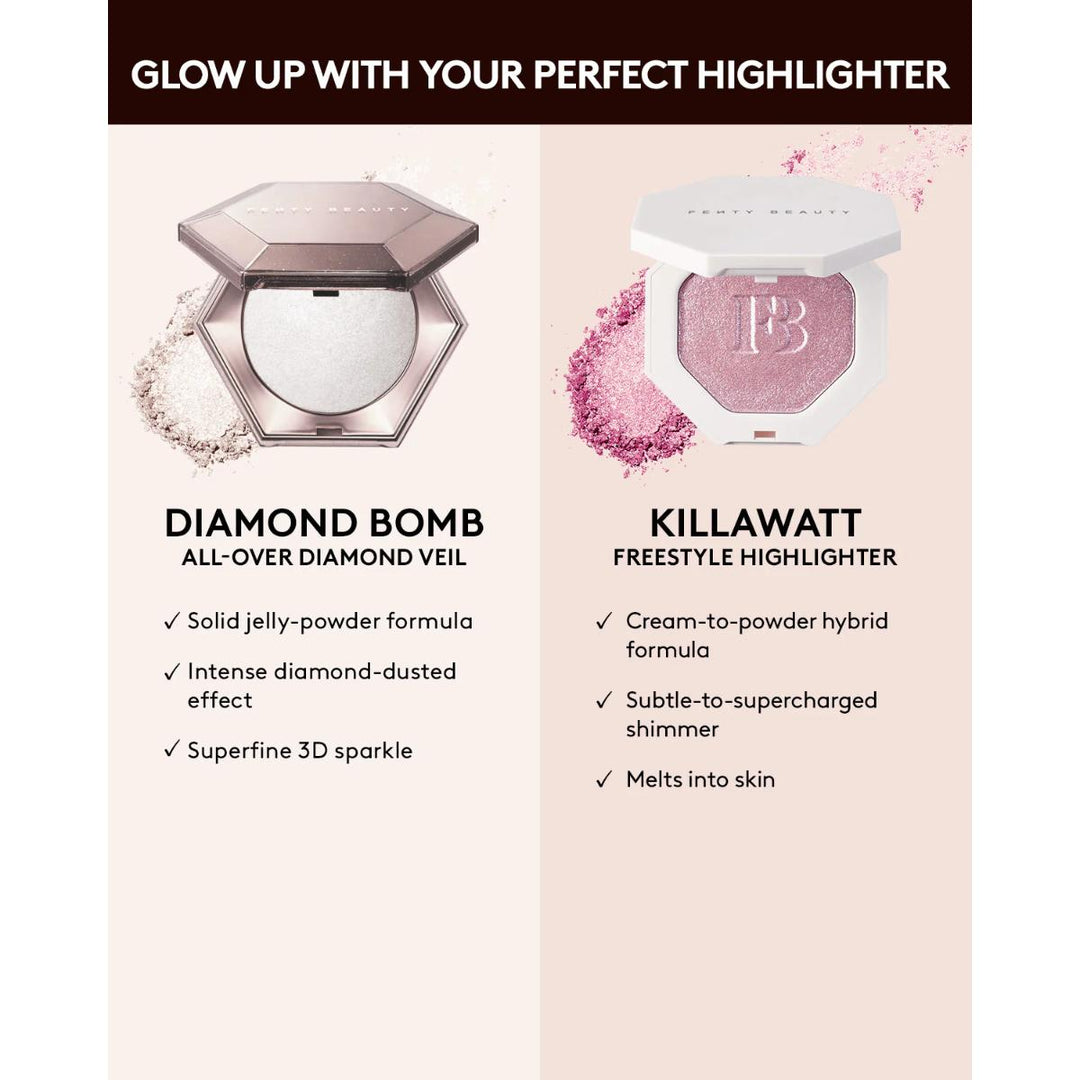 GLOW UP WITH YOUR PERFECT HIGHLIGHTER

FENTY BEAUTY

DIAMOND BOMB
ALL-OVER DIAMOND VEIL

✓ Solid jelly-powder formula

✓ Intense diamond-dusted effect

✓ Superfine 3D sparkle

FENTY BEAUTY

FB

KILLAWATT
FREESTYLE HIGHLIGHTER

✓ Cream-to-powder hybrid formula

✓ Subtle-to-supercharged shimmer

✓ Melts into skin